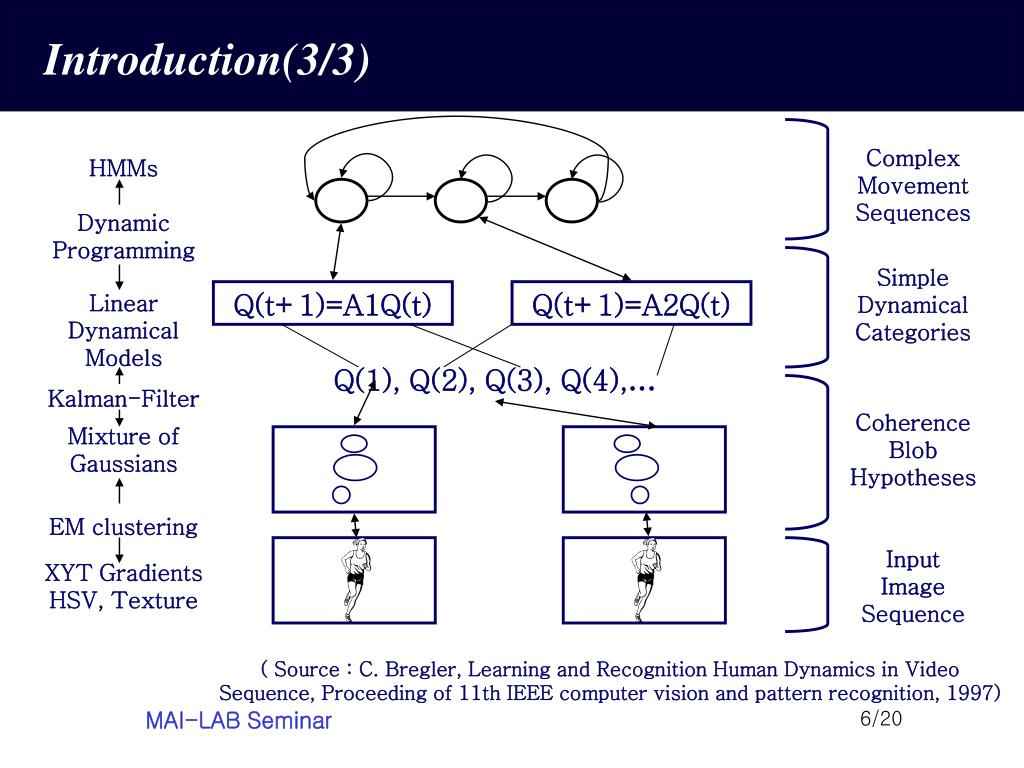 Introduction(3/3)

HMMs

Dynamic Programming

Linear Dynamical Models

Kalman-Filter

Mixture of Gaussians

EM clustering

XYT Gradients HSV, Texture

Q(t+ 1)=A1Q(t)

Q(t+ 1)=A2Q(t)

Q(1), Q(2), Q(3), Q(4),…

Complex Movement Sequences

Simple Dynamical Categories

Coherence Blob Hypotheses

Input Image Sequence

( Source : C. Bregler, Learning and Recognition Human Dynamics in Video Sequence, Proceeding of 11th IEEE computer vision and pattern recognition, 1997)

MAI-LAB Seminar

6/20